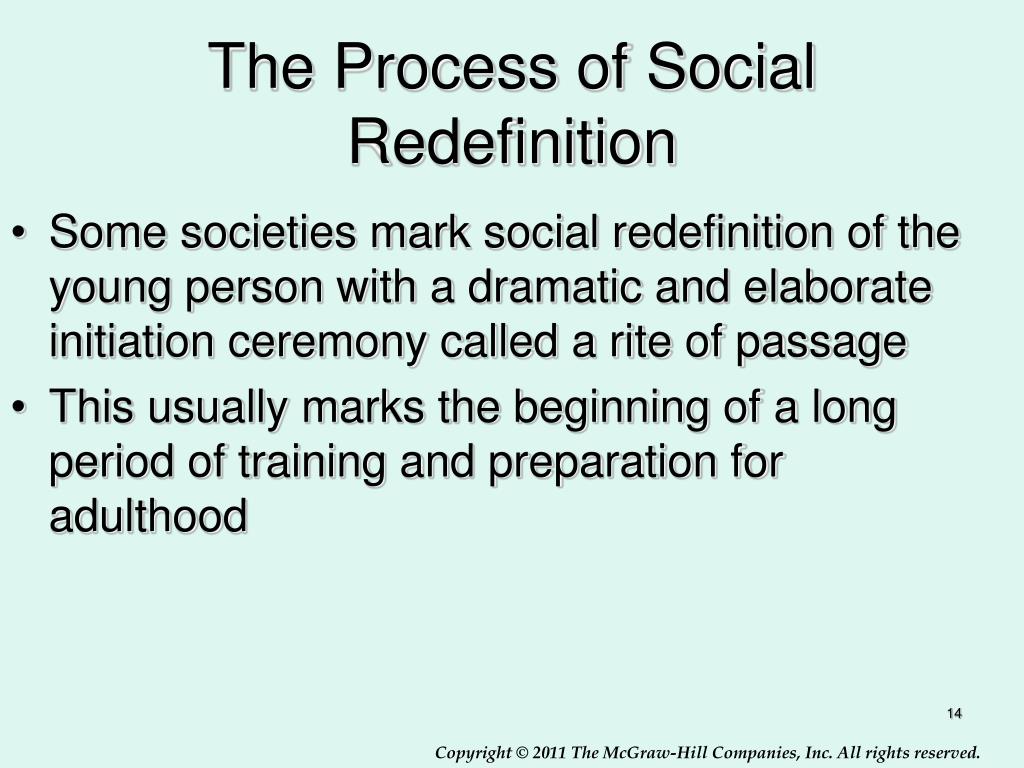 The Process of Social Redefinition

• Some societies mark social redefinition of the young person with a dramatic and elaborate initiation ceremony called a rite of passage
• This usually marks the beginning of a long period of training and preparation for adulthood

14

Copyright © 2011 The McGraw-Hill Companies, Inc. All rights reserved.